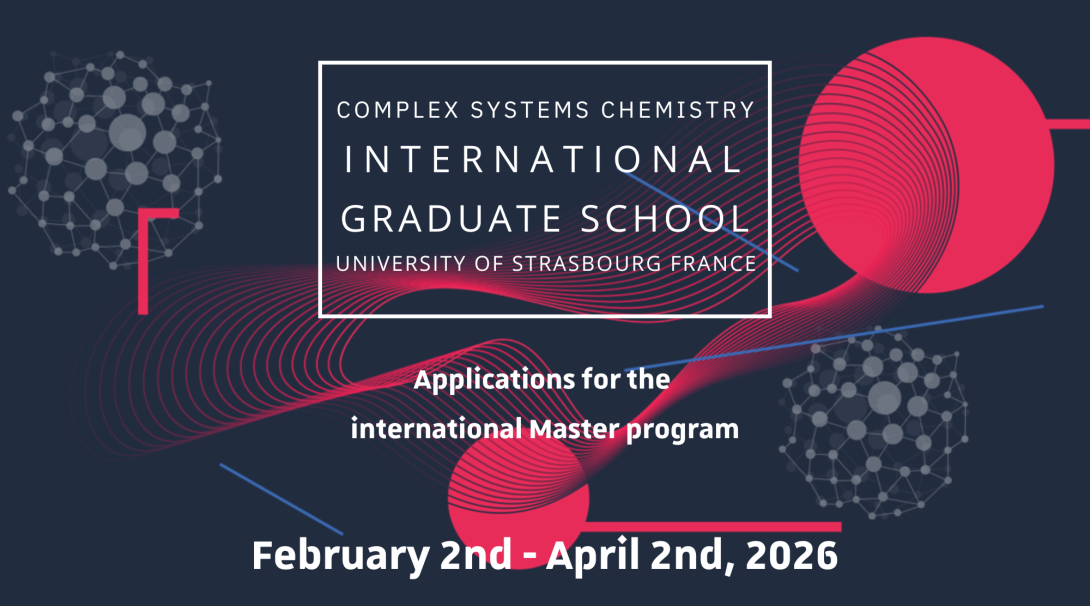 COMPLEX SYSTEMS CHEMISTRY
INTERNATIONAL
GRADUATE SCHOOL
UNIVERSITY OF STRASBOURG FRANCE

Applications for the international Master program

February 2nd - April 2nd, 2026